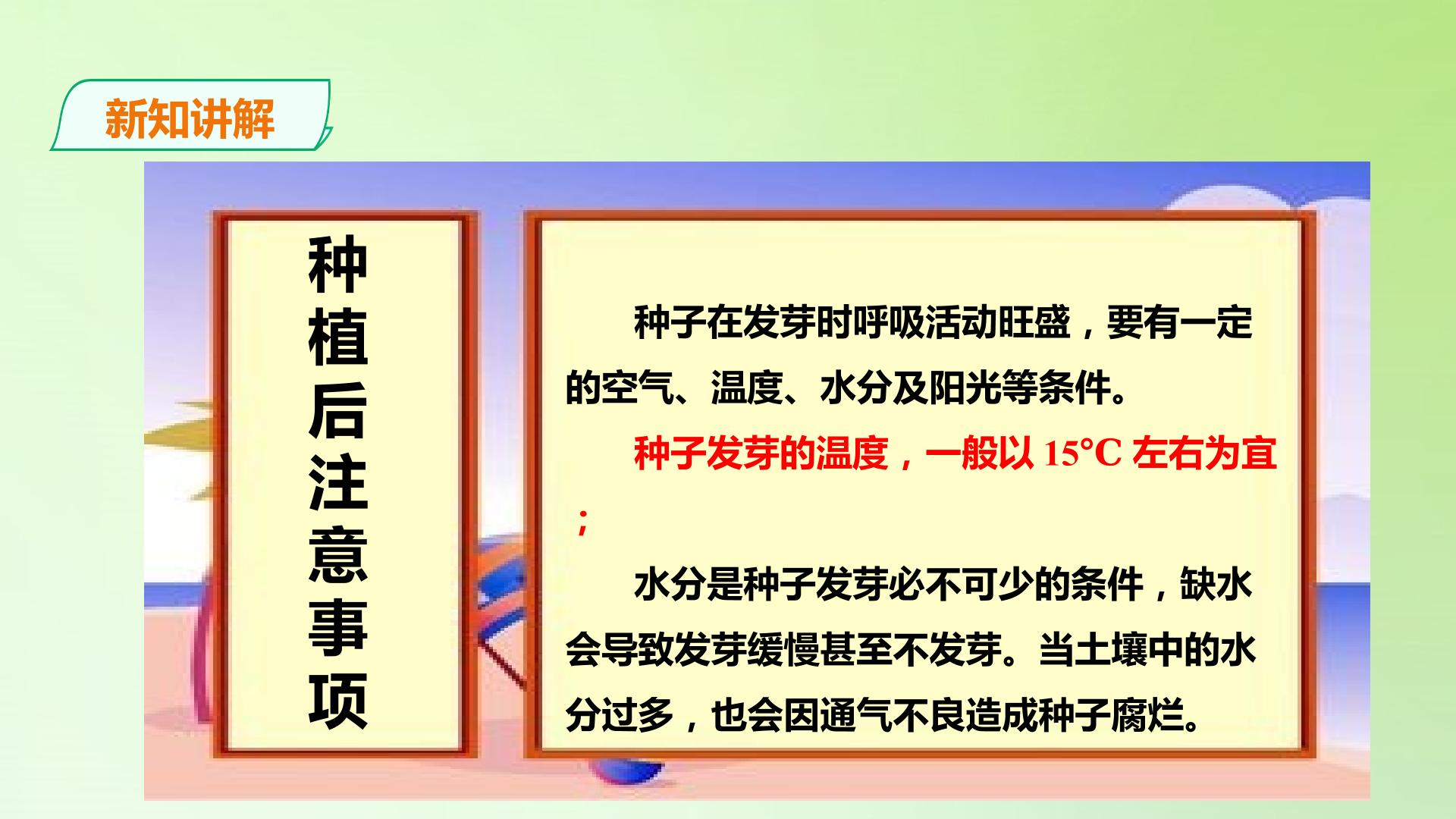 新知讲解

种植后注意事项

种子在发芽时呼吸活动旺盛，要有一定的空气、温度、水分及阳光等条件。

种子发芽的温度，一般以 15°C 左右为宜；

水分是种子发芽必不可少的条件，缺水会导致发芽缓慢甚至不发芽。当土壤中的水分过多，也会因通气不良造成种子腐烂。